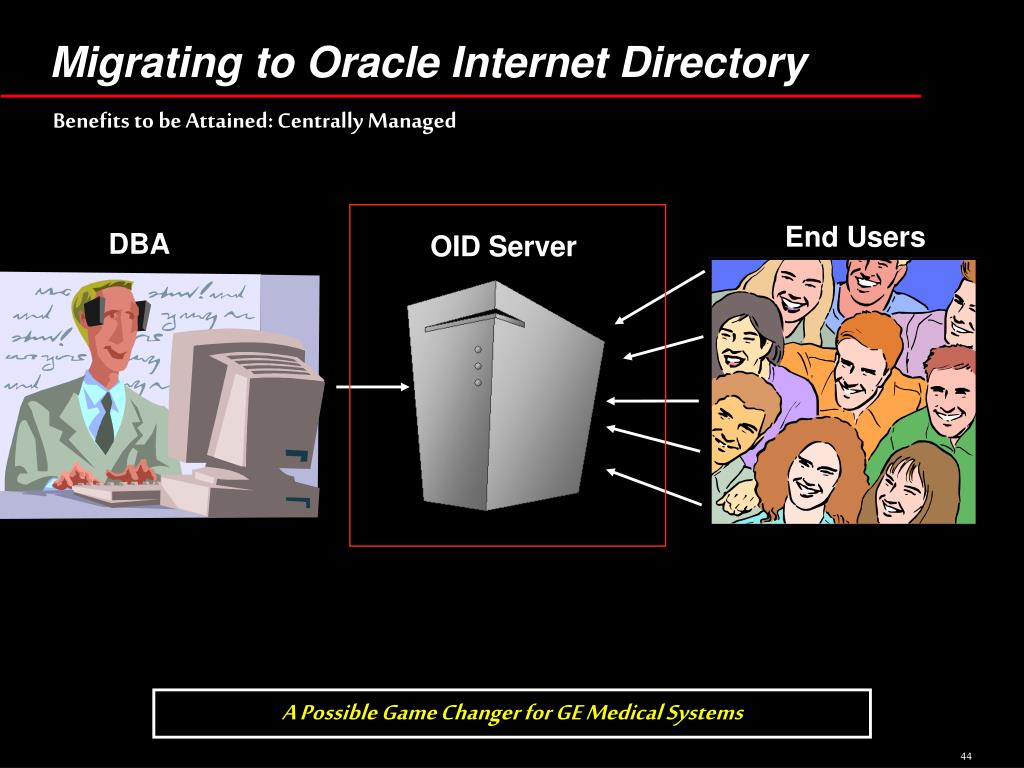 Migrating to Oracle Internet Directory

Benefits to be Attained: Centrally Managed

DBA

OID Server

End Users

A Possible Game Changer for GE Medical Systems

44